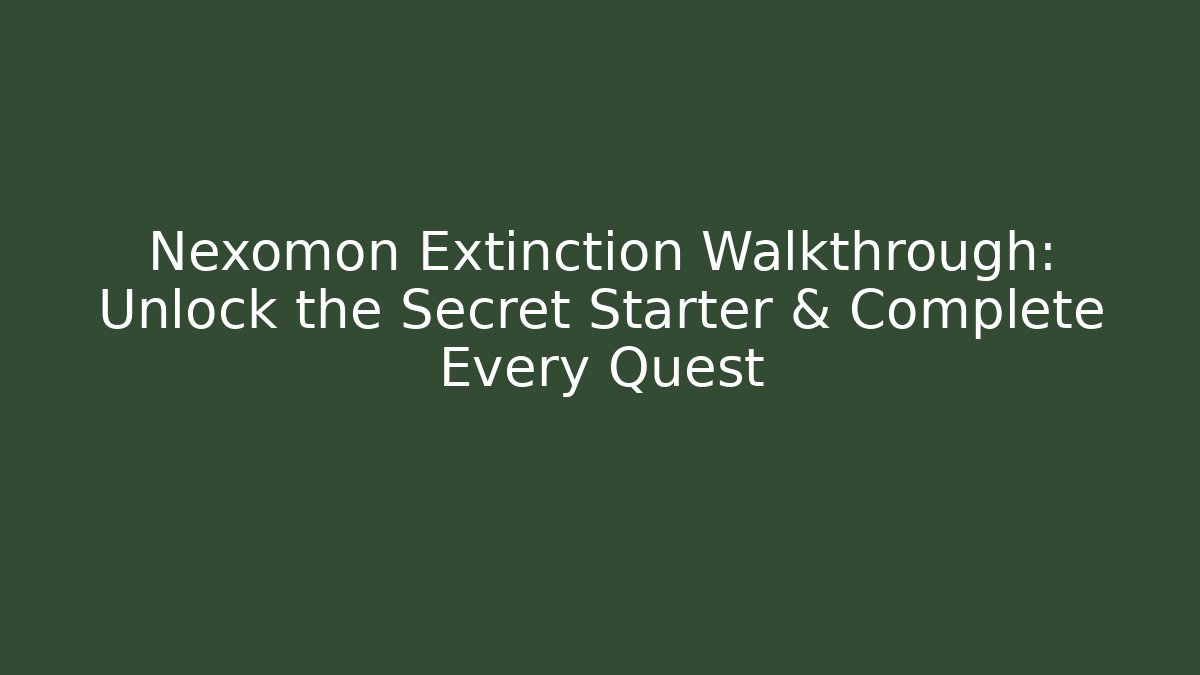 Nexomon Extinction Walkthrough: Unlock the Secret Starter & Complete Every Quest